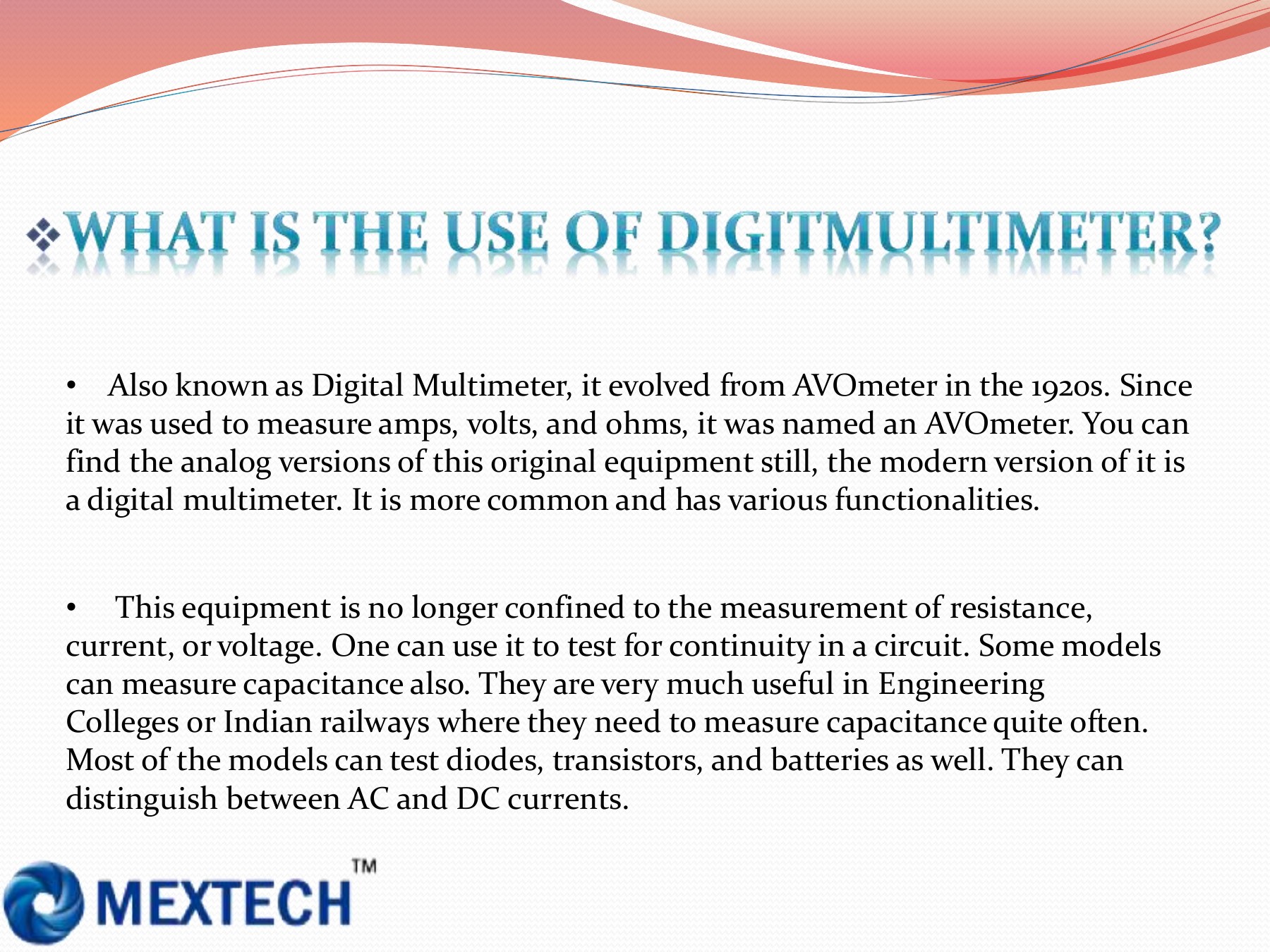 ❖WHAT IS THE USE OF DIGITMULTIMETER?

• Also known as Digital Multimeter, it evolved from AVOmeter in the 1920s. Since it was used to measure amps, volts, and ohms, it was named an AVOmeter. You can find the analog versions of this original equipment still, the modern version of it is a digital multimeter. It is more common and has various functionalities.

• This equipment is no longer confined to the measurement of resistance, current, or voltage. One can use it to test for continuity in a circuit. Some models can measure capacitance also. They are very much useful in Engineering Colleges or Indian railways where they need to measure capacitance quite often. Most of the models can test diodes, transistors, and batteries as well. They can distinguish between AC and DC currents.

MEXTECH™